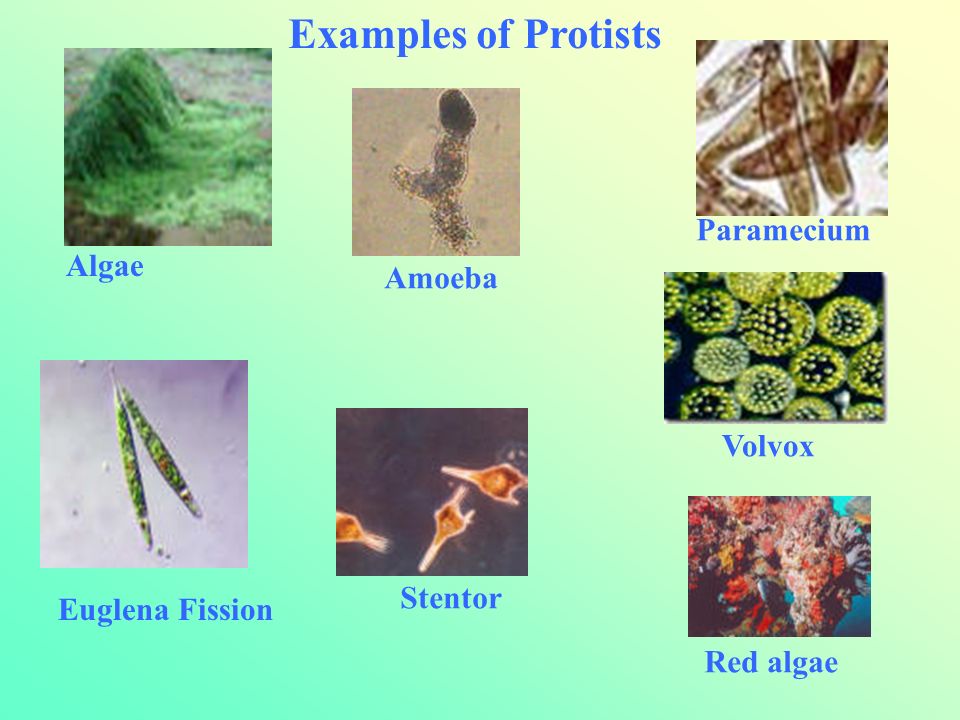 Examples of Protists

Algae

Amoeba

Paramecium

Volvox

Euglena Fission

Stentor

Red algae